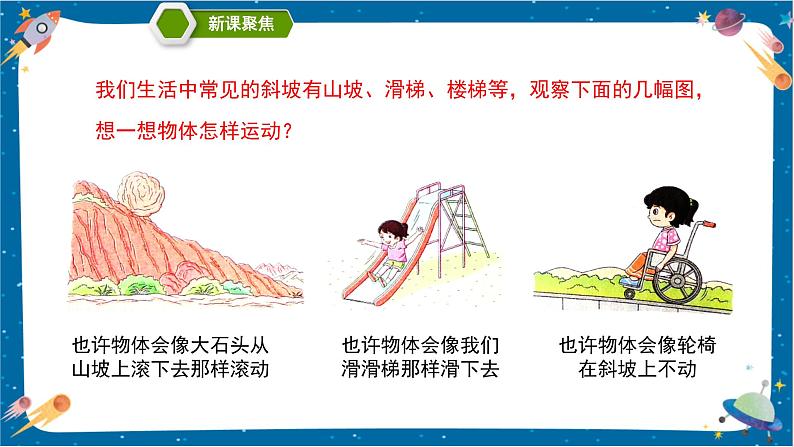 新课聚焦

我们生活中常见的斜坡有山坡、滑梯、楼梯等，观察下面的几幅图，想一想物体怎样运动？

也许物体会像大石头从山坡上滚下去那样滚动

也许物体会像我们滑滑梯那样滑下去

也许物体会像轮椅在斜坡上不动